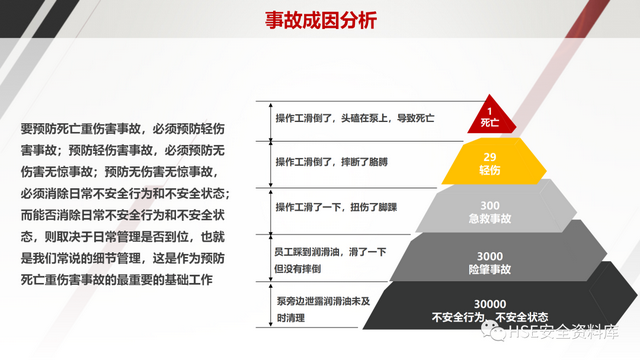 事故成因分析

要预防死亡重伤害事故，必须预防轻伤害事故；预防轻伤害事故，必须预防无伤害无惊事故；预防无伤害无惊事故，必须消除日常不安全行为和不安全状态；而能否消除日常不安全行为和不安全状态，则取决于日常管理是否到位，也就是我们常说的细节管理，这是作为预防死亡重伤害事故的最重要的基础工作

操作工滑倒了，头磕在泵上，导致死亡

操作工滑倒了，摔断了胳膊

操作工滑了一下，扭伤了脚踝

员工踩到润滑油，滑了一下但没有摔倒

泵旁边泄露润滑油未及时清理

1
死亡

29
轻伤

300
急救事故

3000
险肇事故

30000
不安全行为、不安全状态

HSE安全资料库